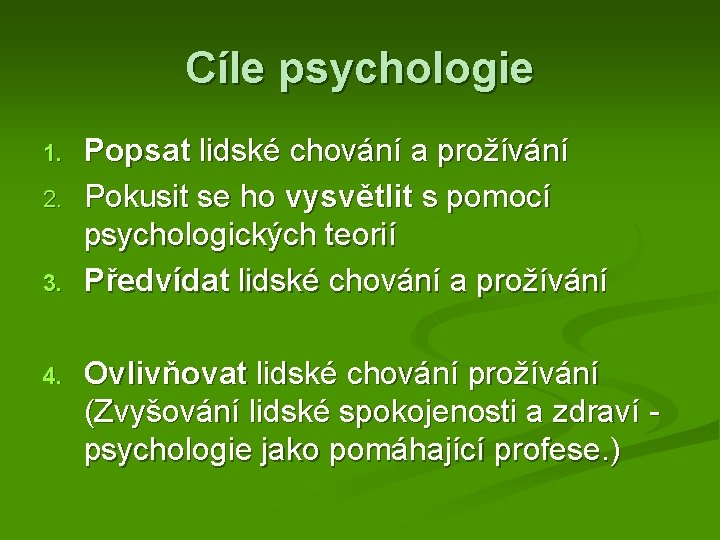 Cíle psychologie

1. Popsat lidské chování a prožívání
2. Pokusit se ho vysvětlit s pomocí psychologických teorií
3. Předvídat lidské chování a prožívání

4. Ovlivňovat lidské chování prožívání (Zvyšování lidské spokojenosti a zdraví - psychologie jako pomáhající profese.)